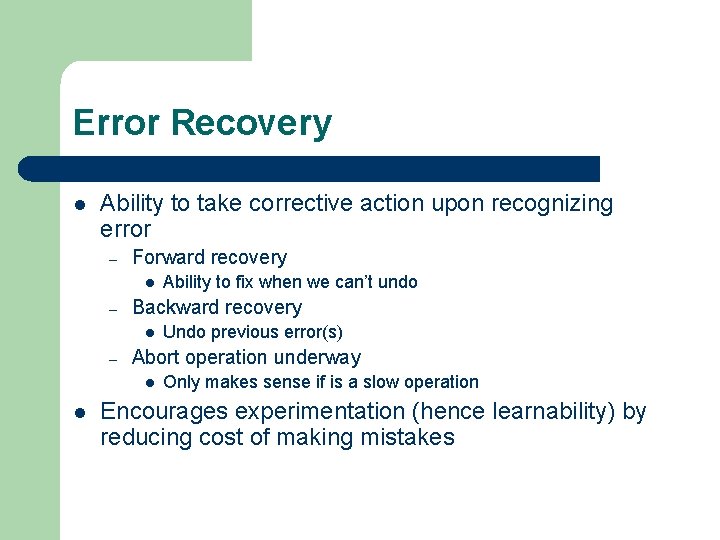 Error Recovery

- Ability to take corrective action upon recognizing error
  – Forward recovery
    - Ability to fix when we can't undo
  – Backward recovery
    - Undo previous error(s)
  – Abort operation underway
    - Only makes sense if is a slow operation
- Encourages experimentation (hence learnability) by reducing cost of making mistakes